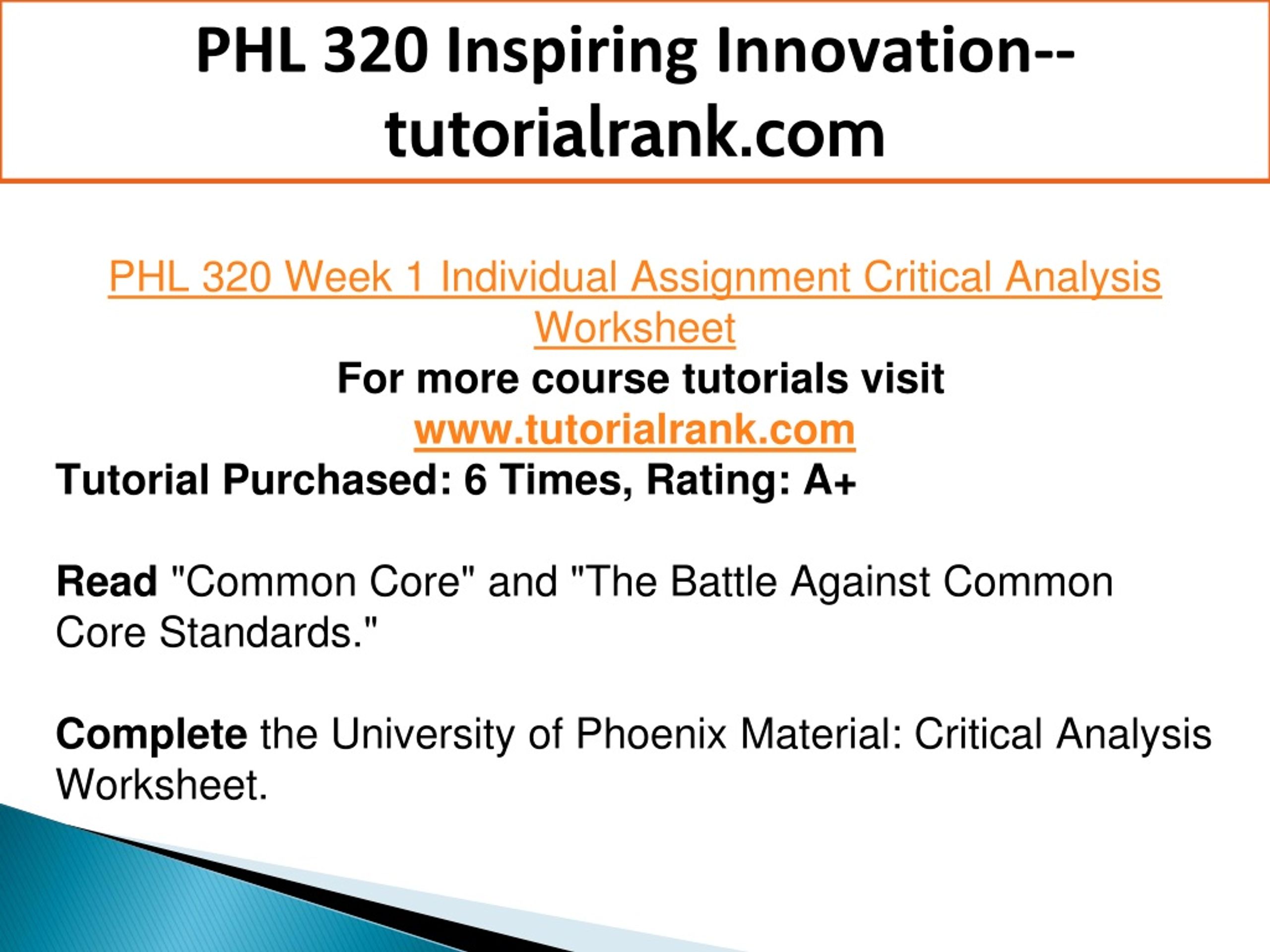 PHL 320 Inspiring Innovation--tutorialrank.com

PHL 320 Week 1 Individual Assignment Critical Analysis Worksheet
For more course tutorials visit
www.tutorialrank.com
Tutorial Purchased: 6 Times, Rating: A+

Read "Common Core" and "The Battle Against Common Core Standards."

Complete the University of Phoenix Material: Critical Analysis Worksheet.